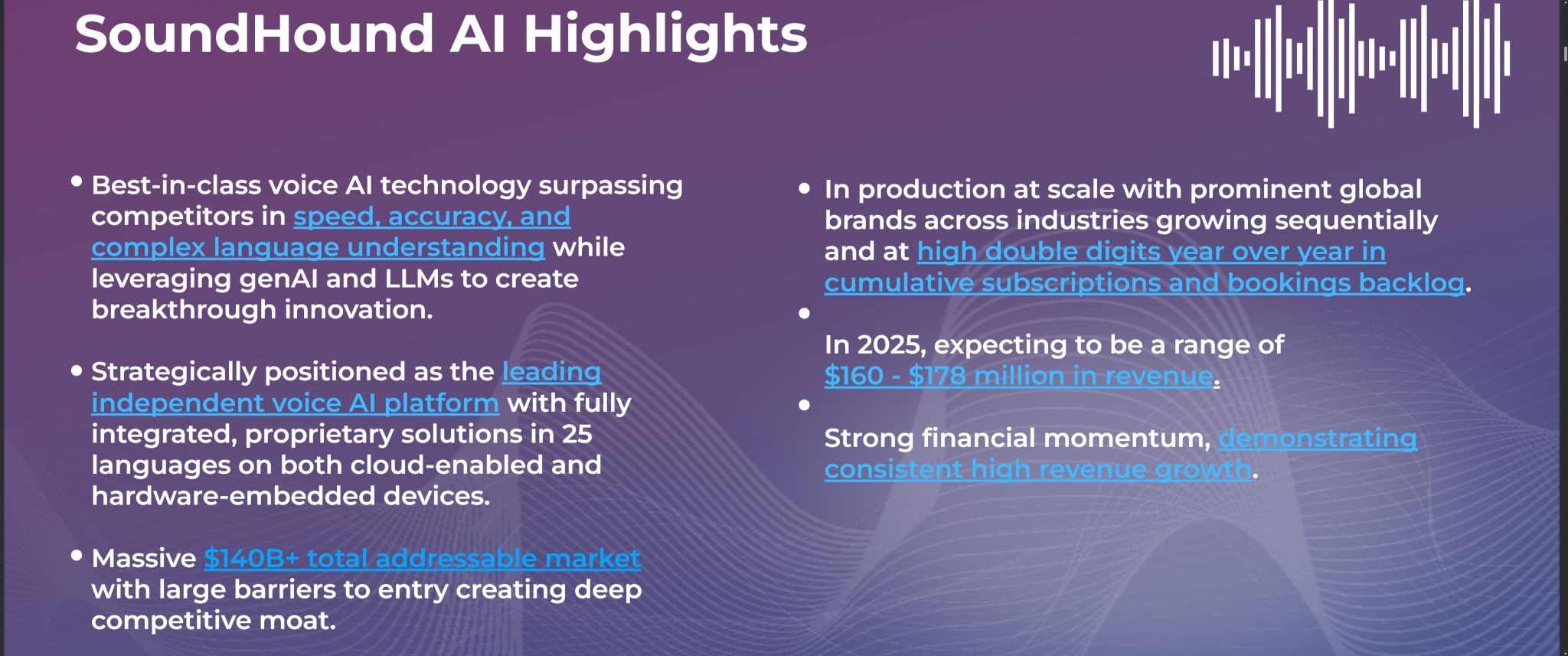 SoundHound AI Highlights

• Best-in-class voice AI technology surpassing competitors in speed, accuracy, and complex language understanding while leveraging genAI and LLMs to create breakthrough innovation.

• Strategically positioned as the leading independent voice AI platform with fully integrated, proprietary solutions in 25 languages on both cloud-enabled and hardware-embedded devices.

• Massive $140B+ total addressable market with large barriers to entry creating deep competitive moat.

• In production at scale with prominent global brands across industries growing sequentially and at high double digits year over year in cumulative subscriptions and bookings backlog.

•

In 2025, expecting to be a range of $160 - $178 million in revenue.

•

Strong financial momentum, demonstrating consistent high revenue growth.